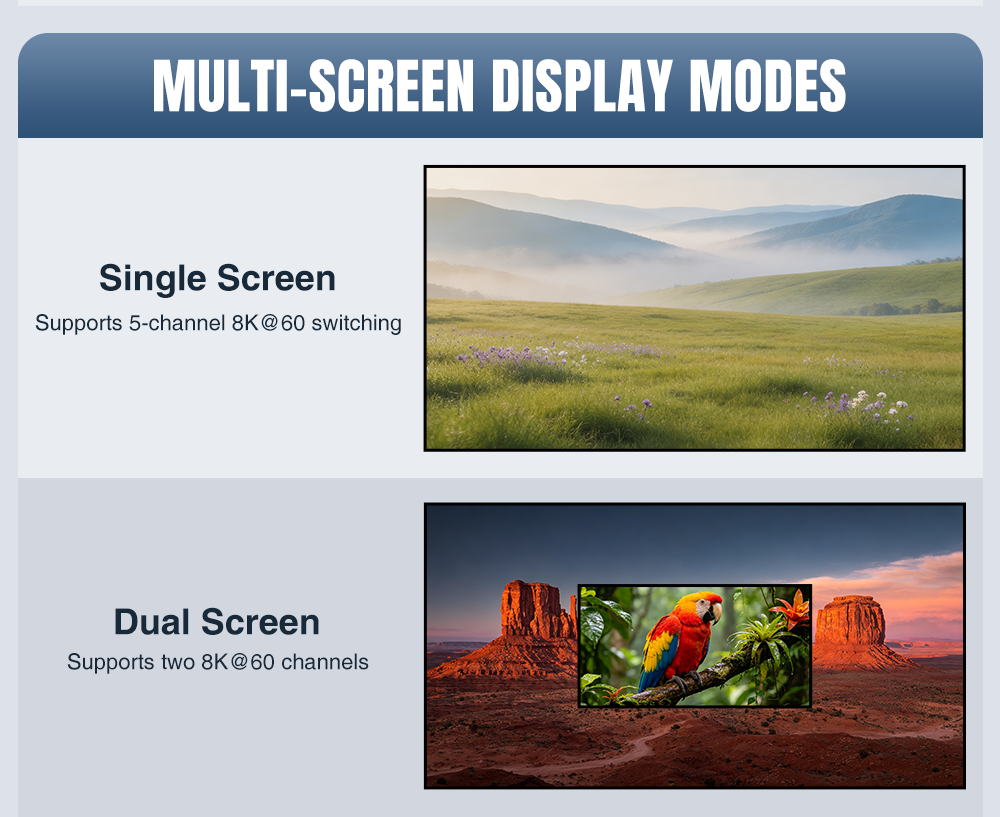 MULTI-SCREEN DISPLAY MODES

Single Screen
Supports 5-channel 8K@60 switching

Dual Screen
Supports two 8K@60 channels